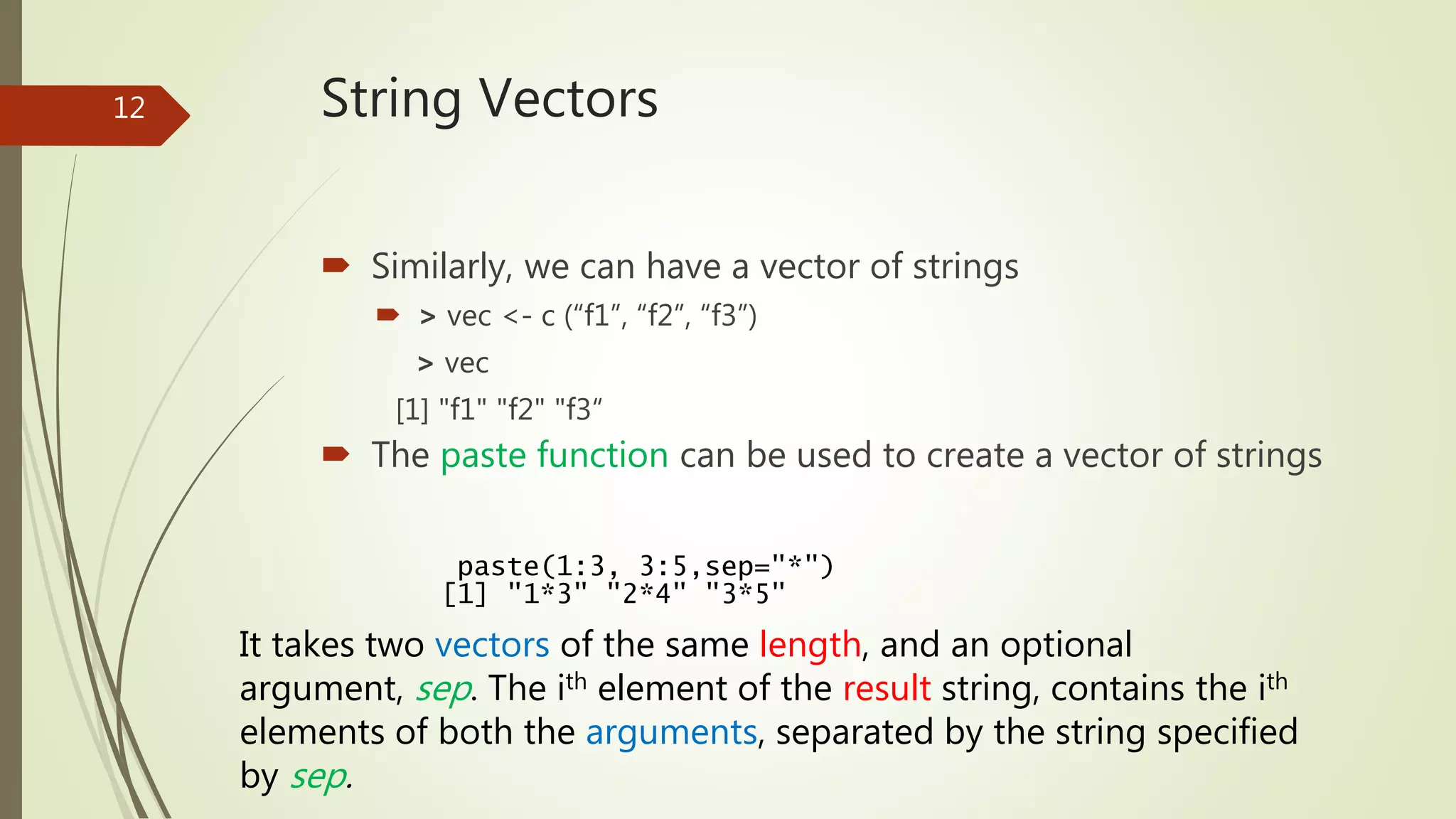 12

String Vectors

Similarly, we can have a vector of strings

> vec <- c (“f1”, “f2”, “f3”)

> vec

[1] "f1" "f2" "f3“

The paste function can be used to create a vector of strings

paste(1:3, 3:5,sep="*")
[1] "1*3" "2*4" "3*5"

It takes two vectors of the same length, and an optional argument, sep. The i$^{th}$ element of the result string, contains the i$^{th}$ elements of both the arguments, separated by the string specified by sep.